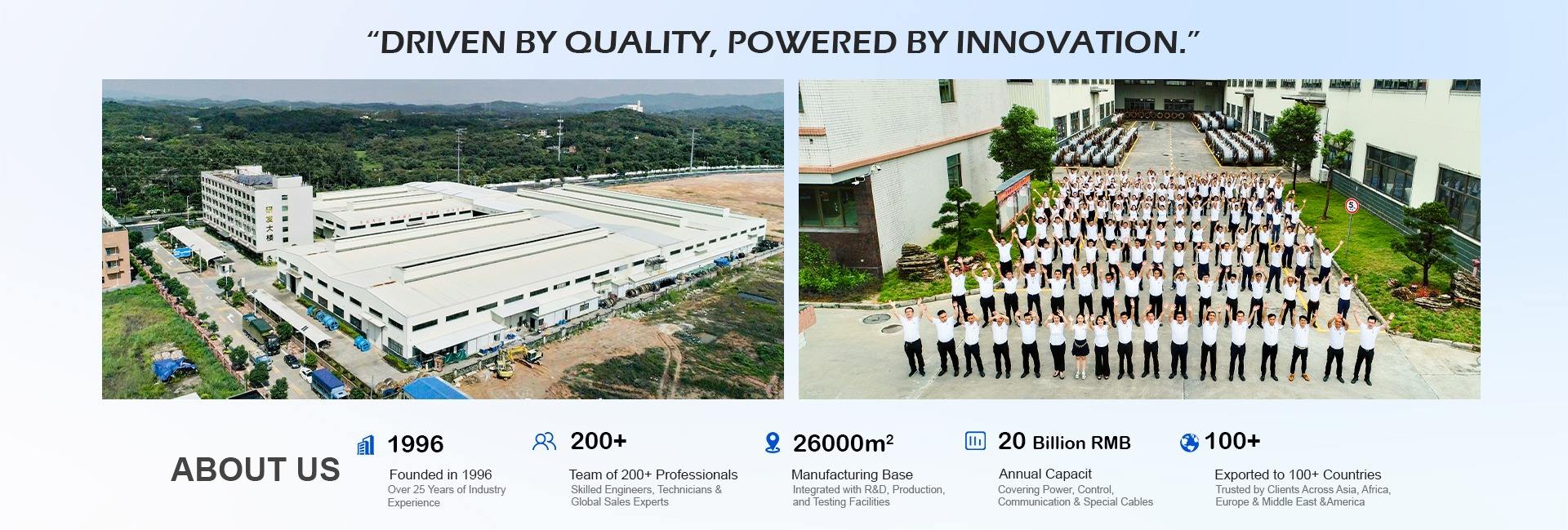 “DRIVEN BY QUALITY, POWERED BY INNOVATION.”

研发大楼

ABOUT US

1996
Founded in 1996
Over 25 Years of Industry Experience

200+
Team of 200+ Professionals
Skilled Engineers, Technicians & Global Sales Experts

26000m²
Manufacturing Base
Integrated with R&D, Production, and Testing Facilities

20 Billion RMB
Annual Capacit
Covering Power, Control, Communication & Special Cables

100+
Exported to 100+ Countries
Trusted by Clients Across Asia, Africa, Europe & Middle East &America